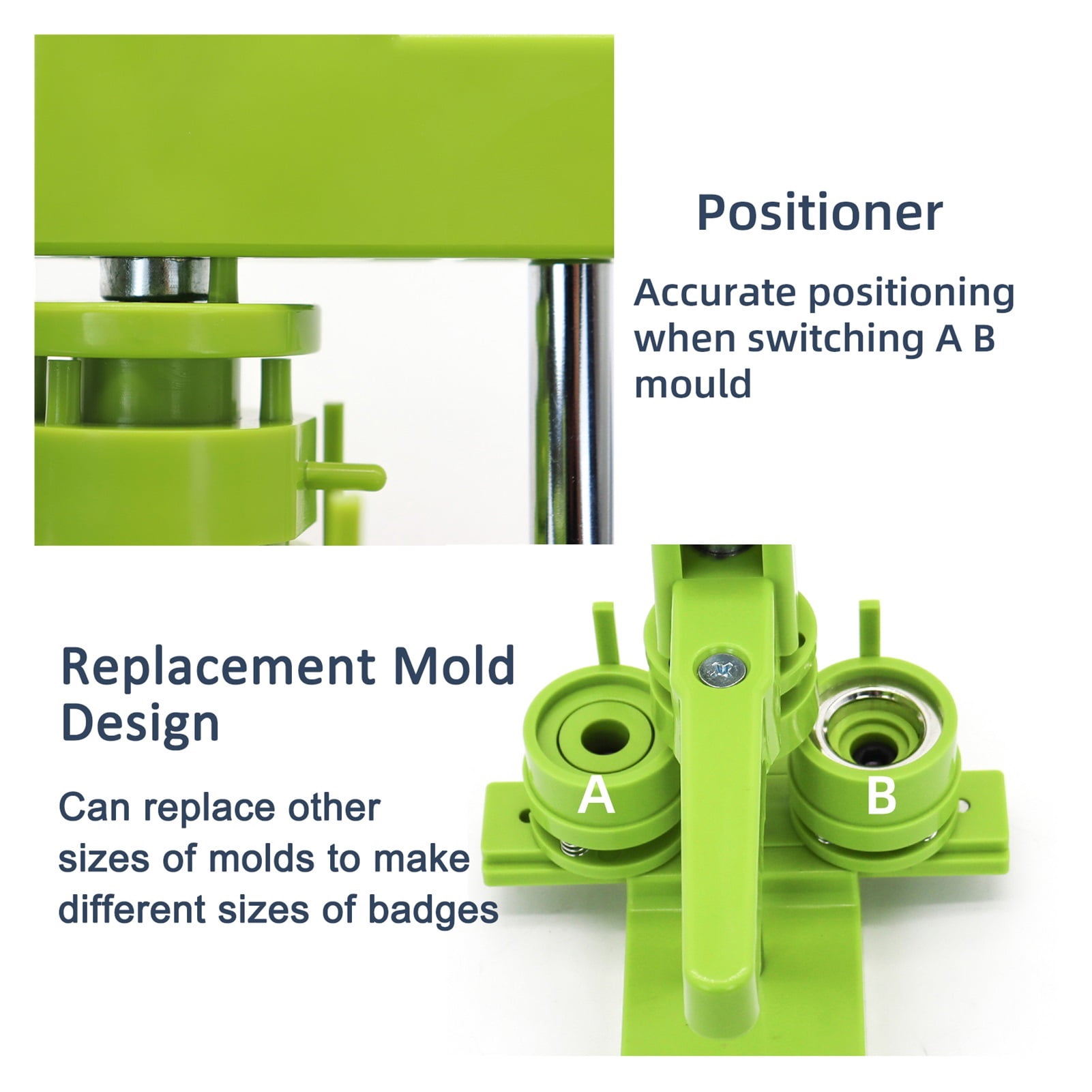 Positioner

Accurate positioning when switching A B mould

Replacement Mold Design

Can replace other sizes of molds to make different sizes of badges

A

B